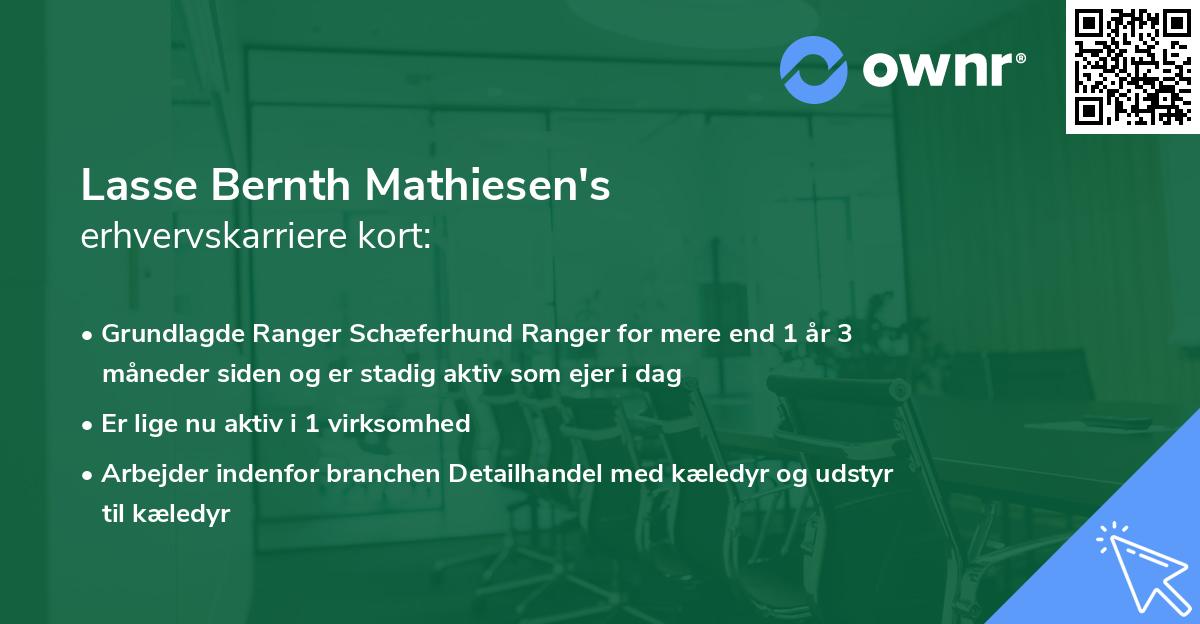 ownr®

Lasse Bernth Mathiesen's erhvervskarriere kort:

• Grundlagde Ranger Schæferhund Ranger for mere end 1 år 3 måneder siden og er stadig aktiv som ejer i dag

• Er lige nu aktiv i 1 virksomhed

• Arbejder indenfor branchen Detailhandel med kæledyr og udstyr til kæledyr